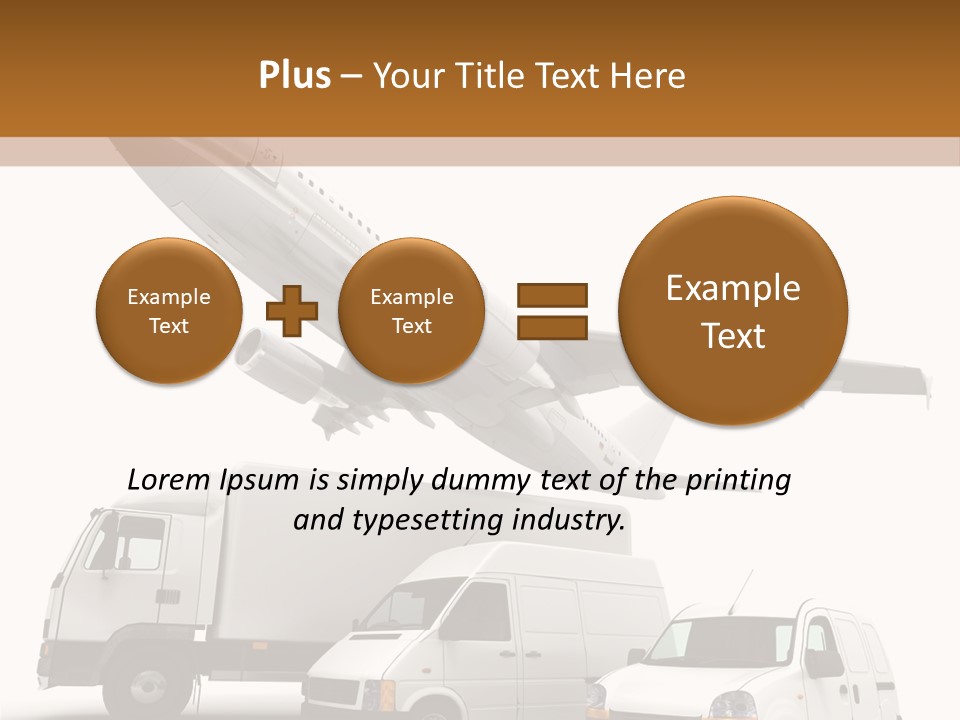 Plus – Your Title Text Here

Example Text

Example Text

Example Text

Lorem Ipsum is simply dummy text of the printing and typesetting industry.